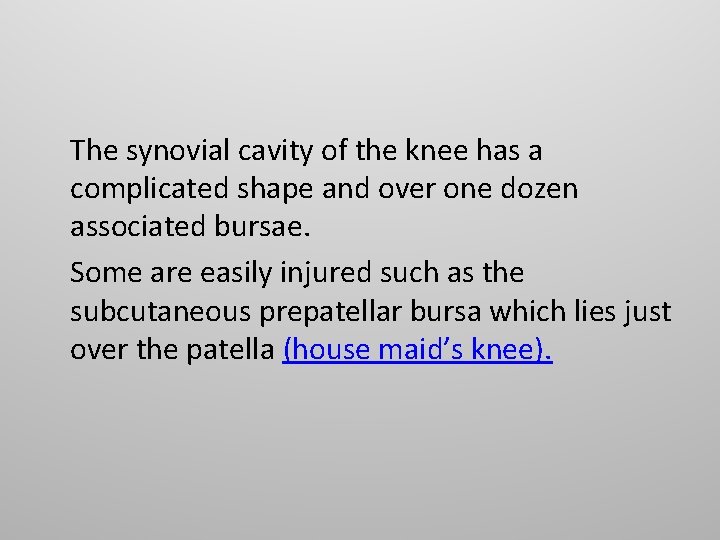 The synovial cavity of the knee has a complicated shape and over one dozen associated bursae.

Some are easily injured such as the subcutaneous prepatellar bursa which lies just over the patella (house maid’s knee).